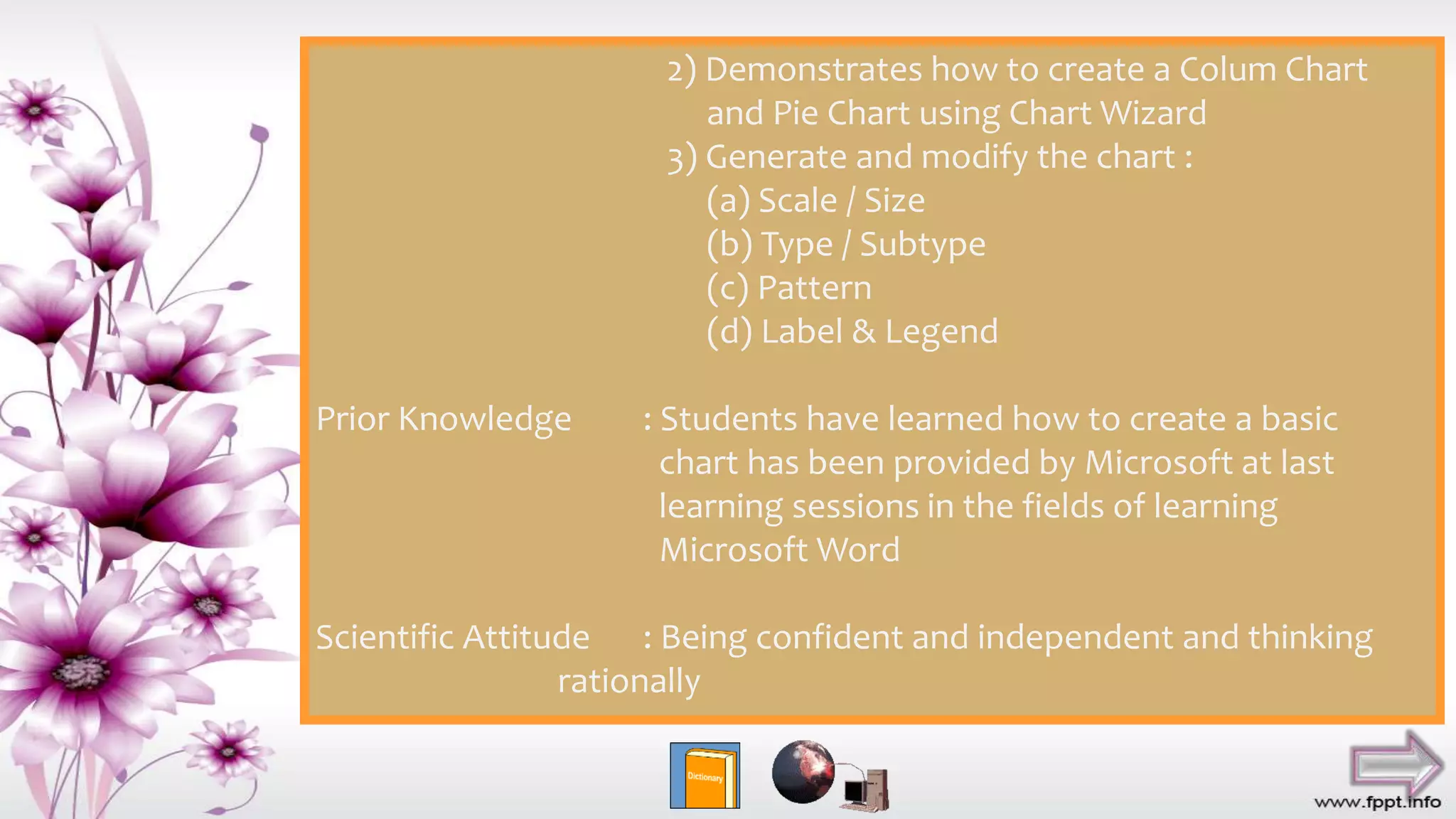 2) Demonstrates how to create a Colum Chart and Pie Chart using Chart Wizard
3) Generate and modify the chart :
(a) Scale / Size
(b) Type / Subtype
(c) Pattern
(d) Label & Legend

Prior Knowledge : Students have learned how to create a basic chart has been provided by Microsoft at last learning sessions in the fields of learning Microsoft Word

Scientific Attitude : Being confident and independent and thinking rationally

Dictionary

www.fppt.info